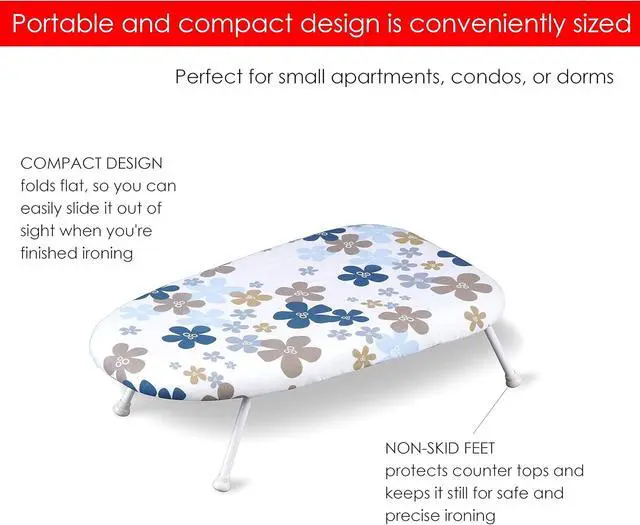 Portable and compact design is conveniently sized

Perfect for small apartments, condos, or dorms

COMPACT DESIGN
folds flat, so you can easily slide it out of sight when you're finished ironing

NON-SKID FEET
protects counter tops and keeps it still for safe and precise ironing